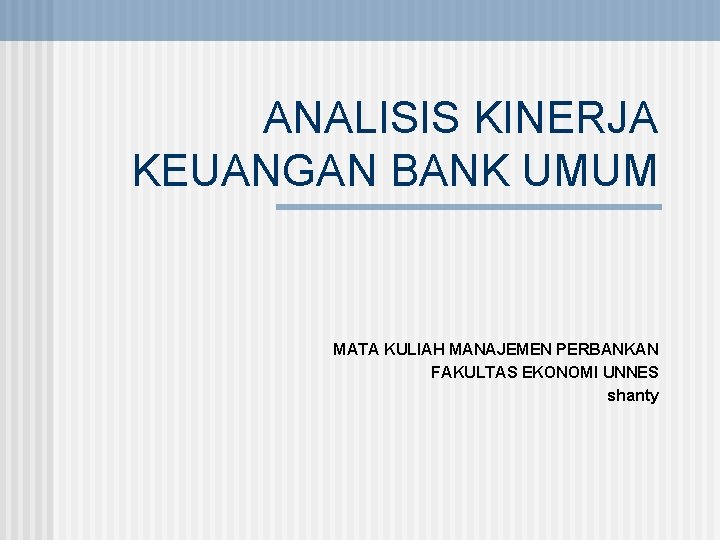 ANALISIS KINERJA KEUANGAN BANK UMUM

MATA KULIAH MANAJEMEN PERBANKAN
FAKULTAS EKONOMI UNNES
shanty